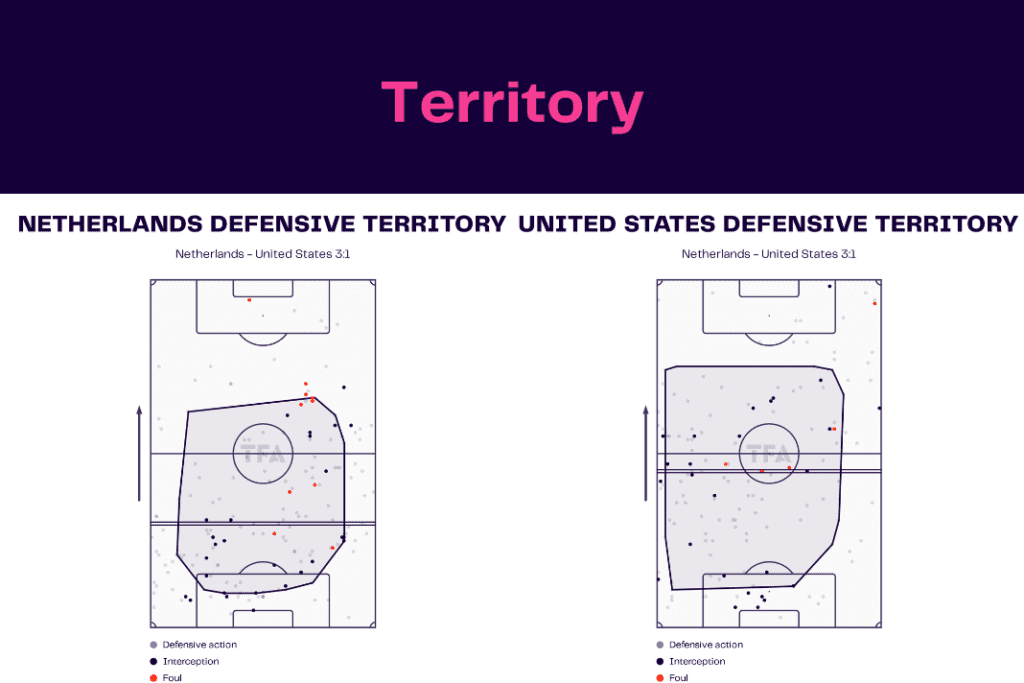 Territory

NETHERLANDS DEFENSIVE TERRITORY

Netherlands - United States 3:1

TFA

Defensive action
Interception
Foul

UNITED STATES DEFENSIVE TERRITORY

Netherlands - United States 3:1

TFA

Defensive action
Interception
Foul